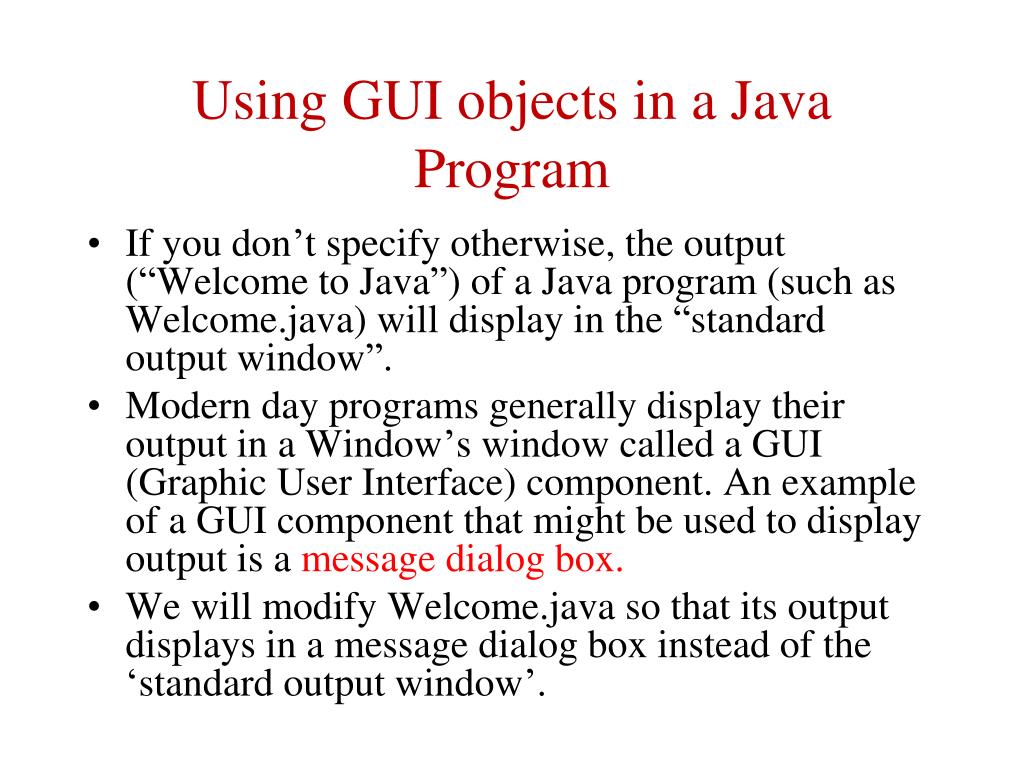 Using GUI objects in a Java Program

• If you don’t specify otherwise, the output (“Welcome to Java”) of a Java program (such as Welcome.java) will display in the “standard output window”.
• Modern day programs generally display their output in a Window’s window called a GUI (Graphic User Interface) component. An example of a GUI component that might be used to display output is a message dialog box.
• We will modify Welcome.java so that its output displays in a message dialog box instead of the ‘standard output window’.